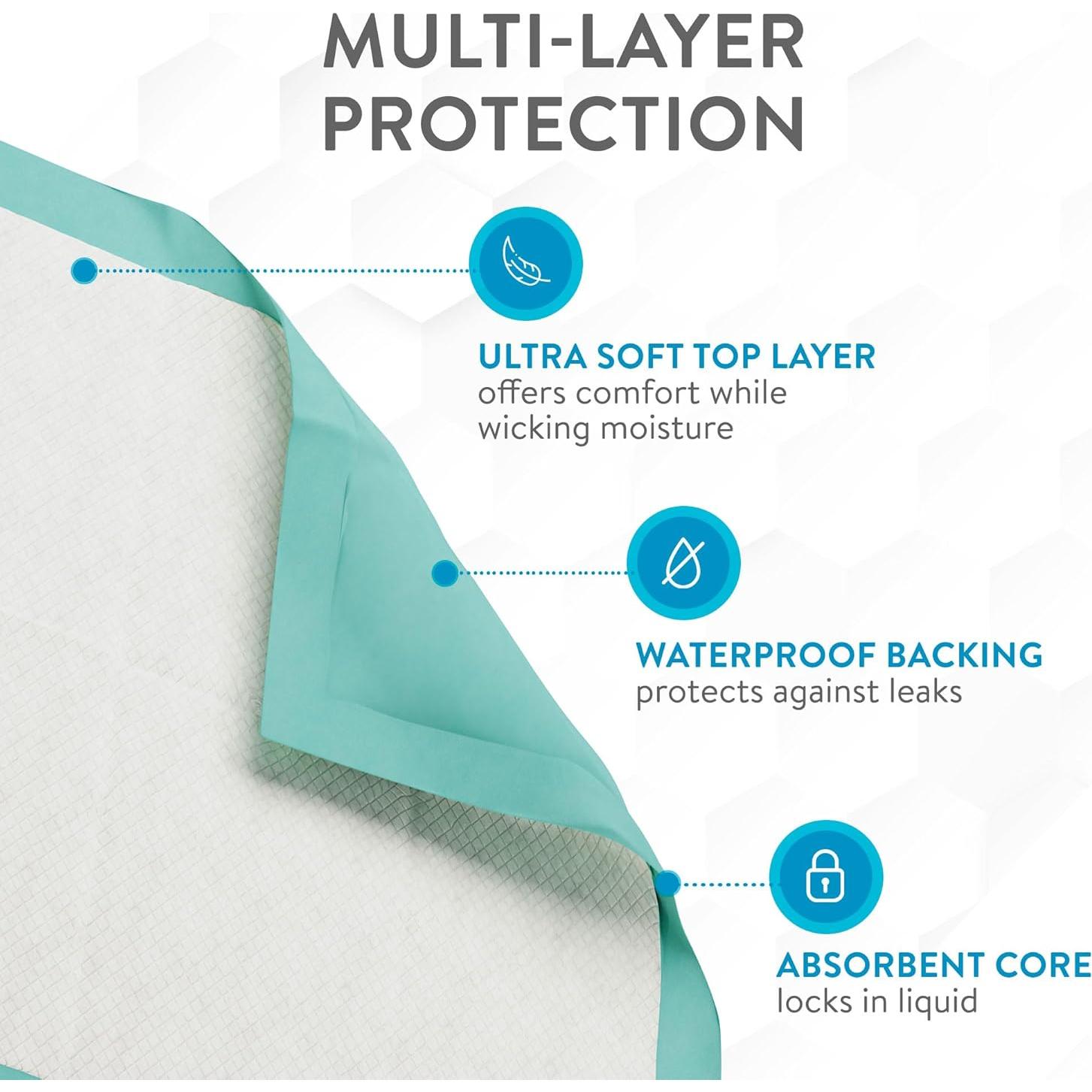 MULTI-LAYER PROTECTION

ULTRA SOFT TOP LAYER
offers comfort while wicking moisture

WATERPROOF BACKING
protects against leaks

ABSORBENT CORE
locks in liquid